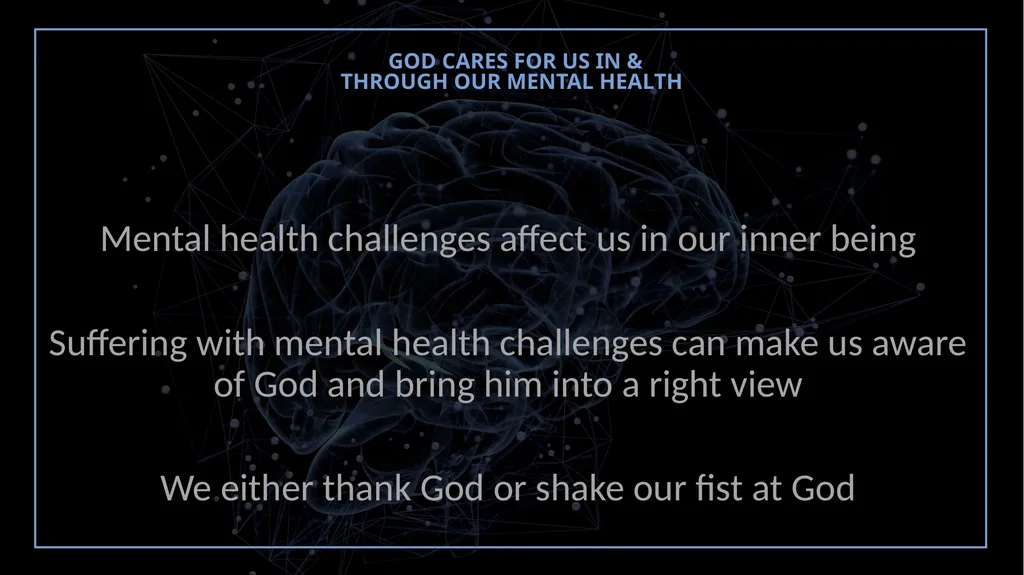 GOD CARES FOR US IN &
THROUGH OUR MENTAL HEALTH

Mental health challenges affect us in our inner being

Suffering with mental health challenges can make us aware of God and bring him into a right view

We either thank God or shake our fist at God